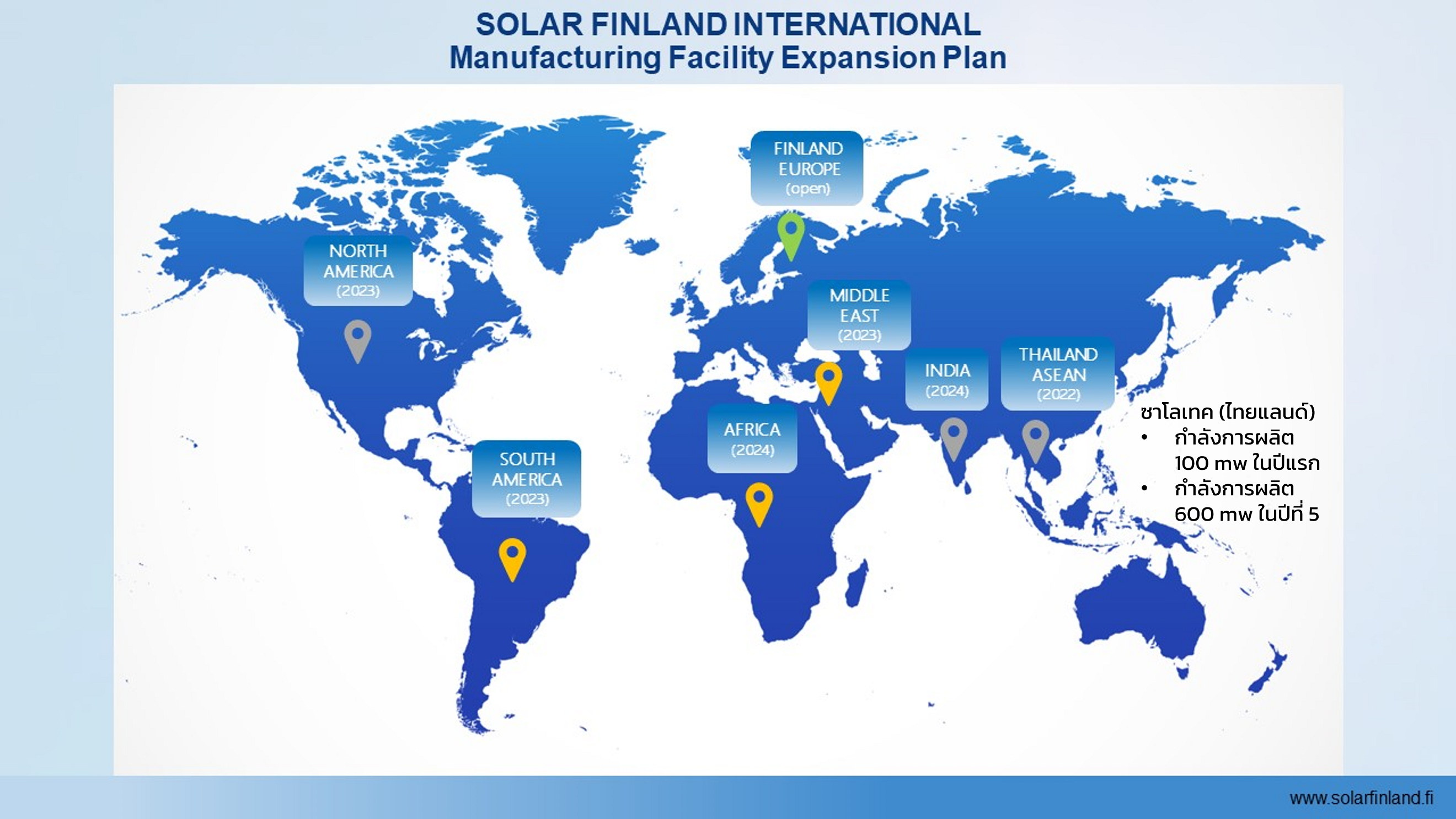 SOLAR FINLAND INTERNATIONAL
Manufacturing Facility Expansion Plan

FINLAND
EUROPE
(open)

NORTH
AMERICA
(2023)

MIDDLE
EAST
(2023)

INDIA
(2024)

THAILAND
ASEAN
(2022)

AFRICA
(2024)

SOUTH
AMERICA
(2023)

ซาโลเทค (ไทยแลนด์)
• กำลังการผลิต 100 mw ในปีแรก
• กำลังการผลิต 600 mw ในปีที่ 5

www.solarfinland.fi